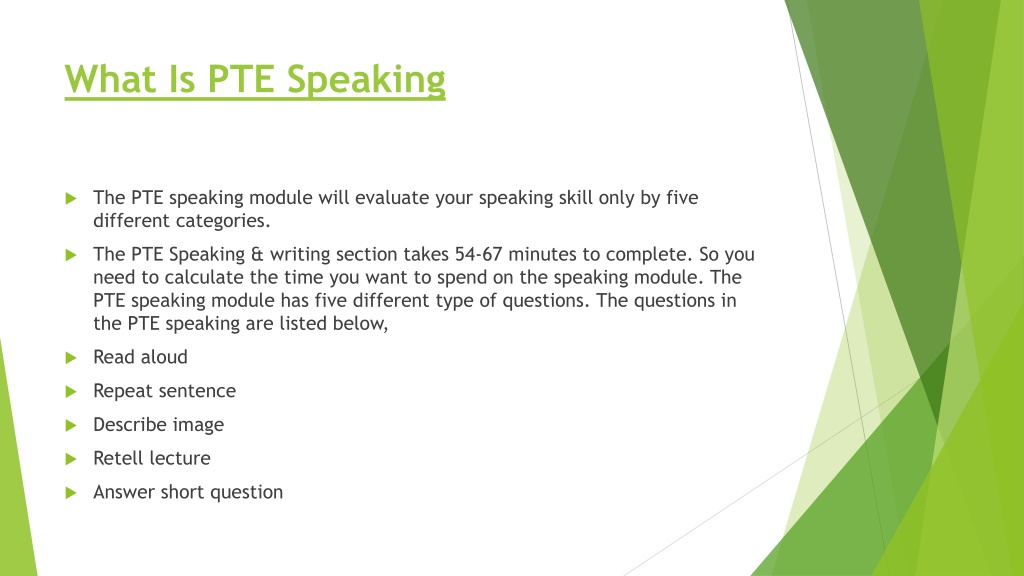 What Is PTE Speaking

The PTE speaking module will evaluate your speaking skill only by five different categories.

The PTE Speaking & writing section takes 54-67 minutes to complete. So you need to calculate the time you want to spend on the speaking module. The PTE speaking module has five different type of questions. The questions in the PTE speaking are listed below,

Read aloud

Repeat sentence

Describe image

Retell lecture

Answer short question